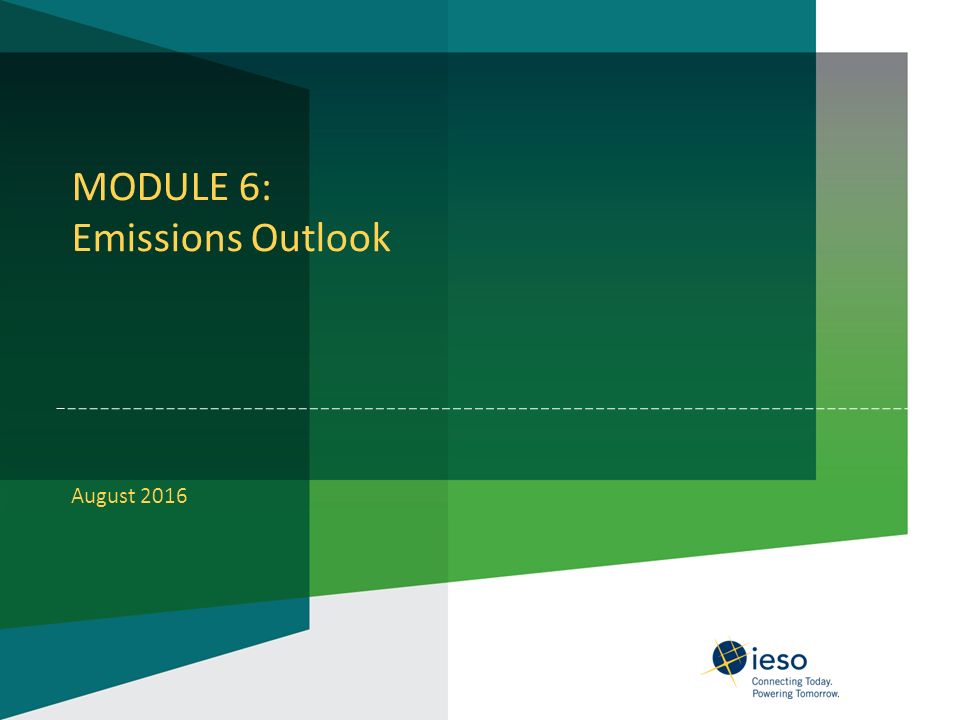 MODULE 6:
Emissions Outlook

August 2016

ieso
Connecting Today.
Powering Tomorrow.